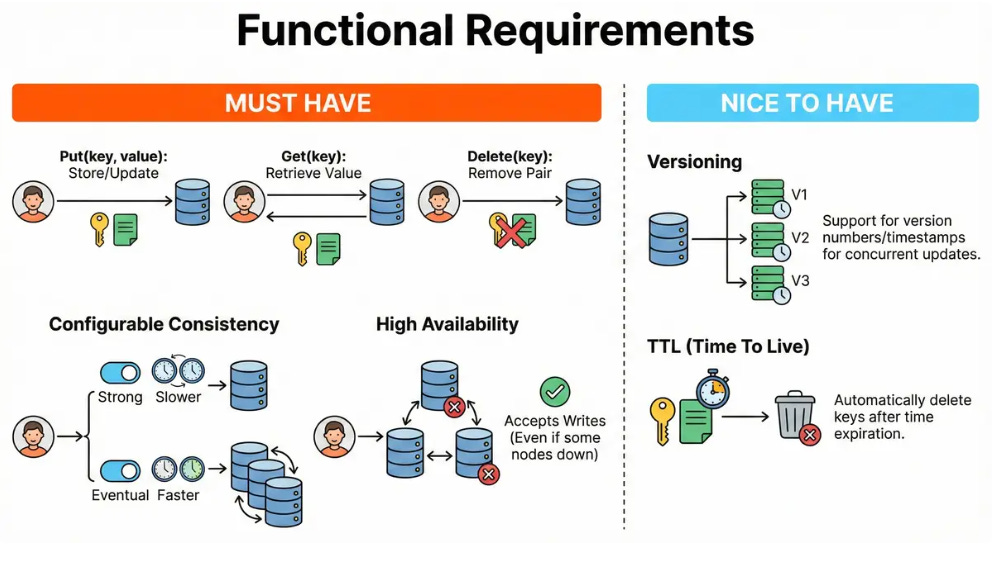 Functional Requirements

MUST HAVE

Put(key, value): Store/Update

Get(key): Retrieve Value

Delete(key): Remove Pair

Configurable Consistency

Strong Slower

Eventual Faster

High Availability

Accepts Writes (Even if some nodes down)

NICE TO HAVE

Versioning

V1

V2

V3

Support for version numbers/timestamps for concurrent updates.

TTL (Time To Live)

Automatically delete keys after time expiration.